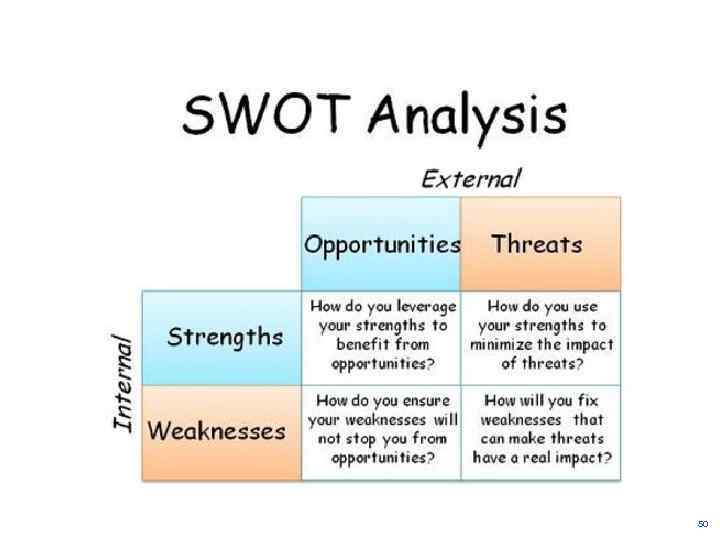 SWOT Analysis

External

Internal

| | Opportunities | Threats |
|---|---|---|
| Strengths | How do you leverage your strengths to benefit from opportunities? | How do you use your strengths to minimize the impact of threats? |
| Weaknesses | How do you ensure your weaknesses will not stop you from opportunities? | How will you fix weaknesses that can make threats have a real impact? |

50